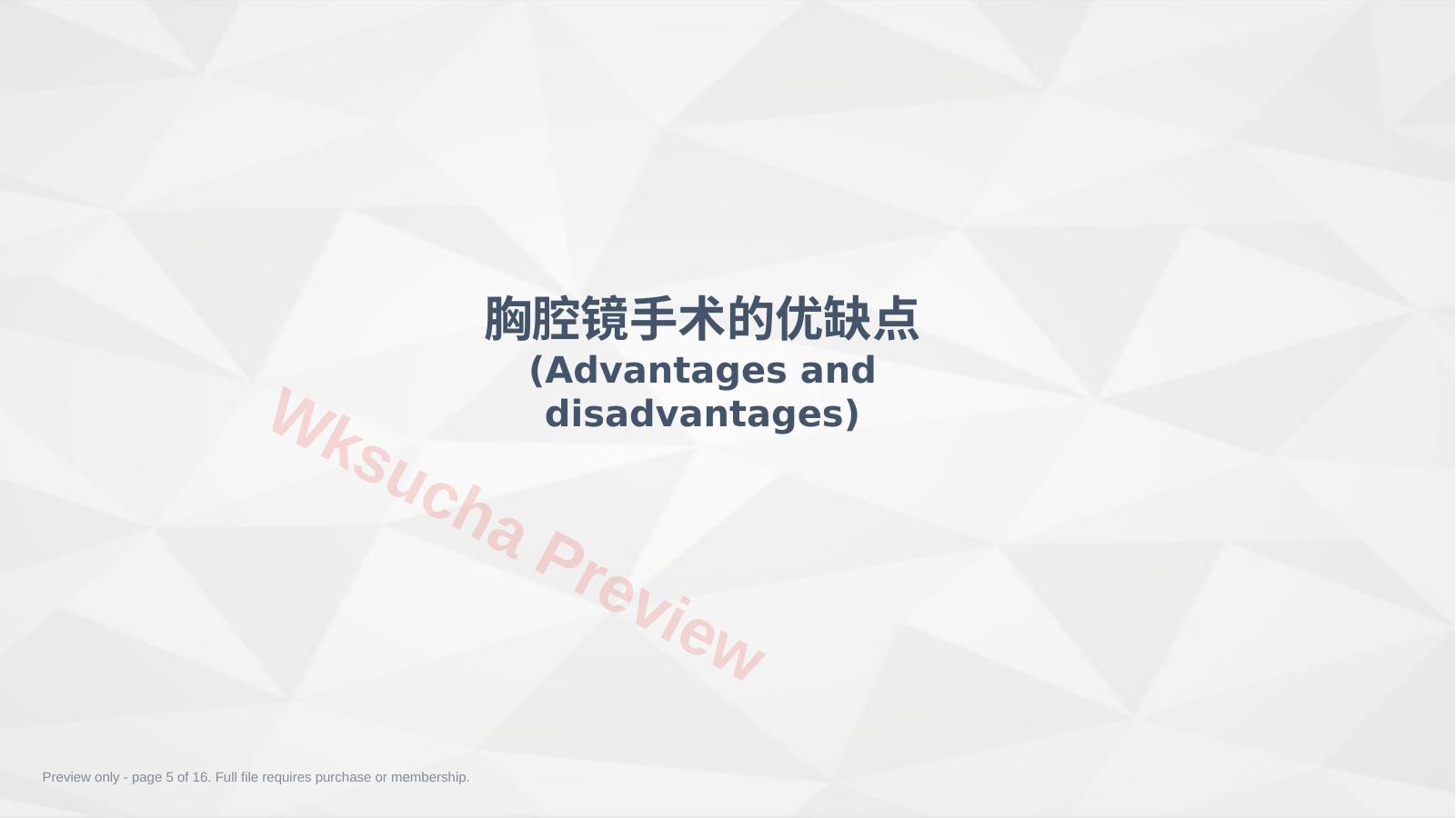 胸腔镜手术的优缺点
(Advantages and disadvantages)

Wksucha Preview

Preview only - page 5 of 16. Full file requires purchase or membership.